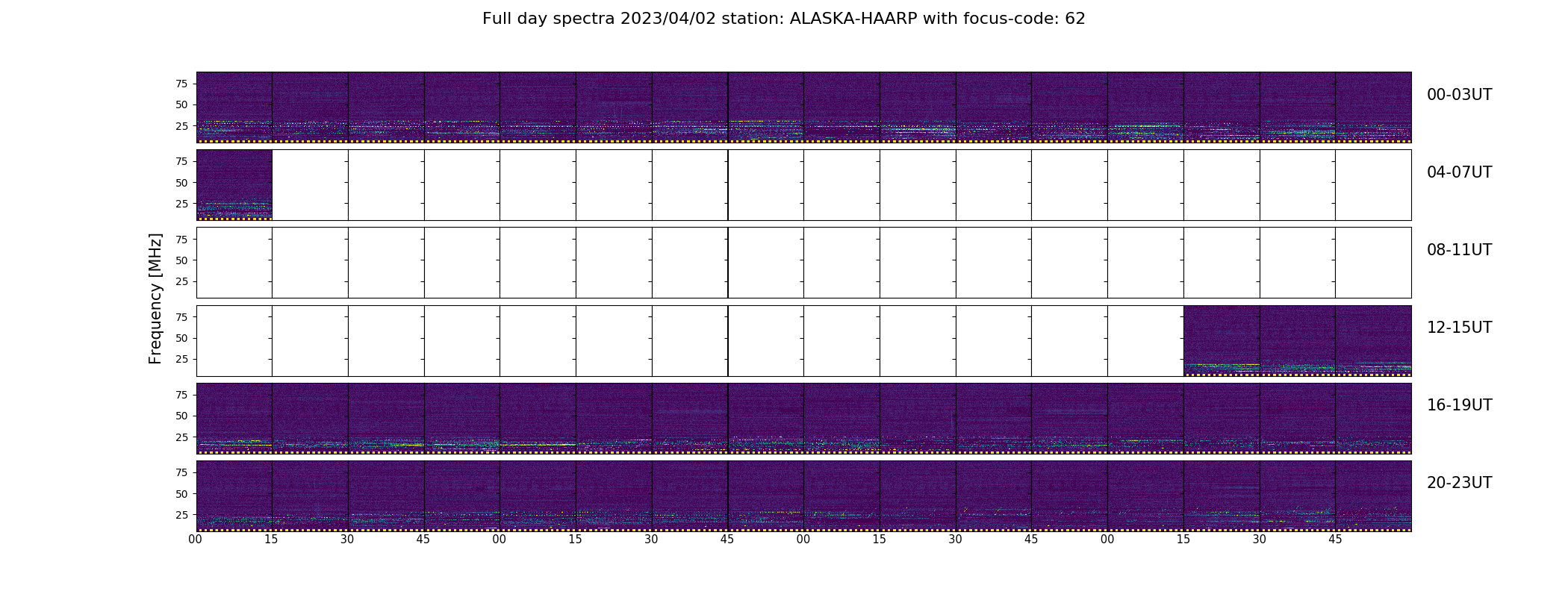 Full day spectra 2023/04/02 station: ALASKA-HAARP with focus-code: 62

Frequency [MHz]

75
50
25
00-03UT

75
50
25
04-07UT

75
50
25
08-11UT

75
50
25
12-15UT

75
50
25
16-19UT

75
50
25
20-23UT

00 15 30 45 00 15 30 45 00 15 30 45 00 15 30 45